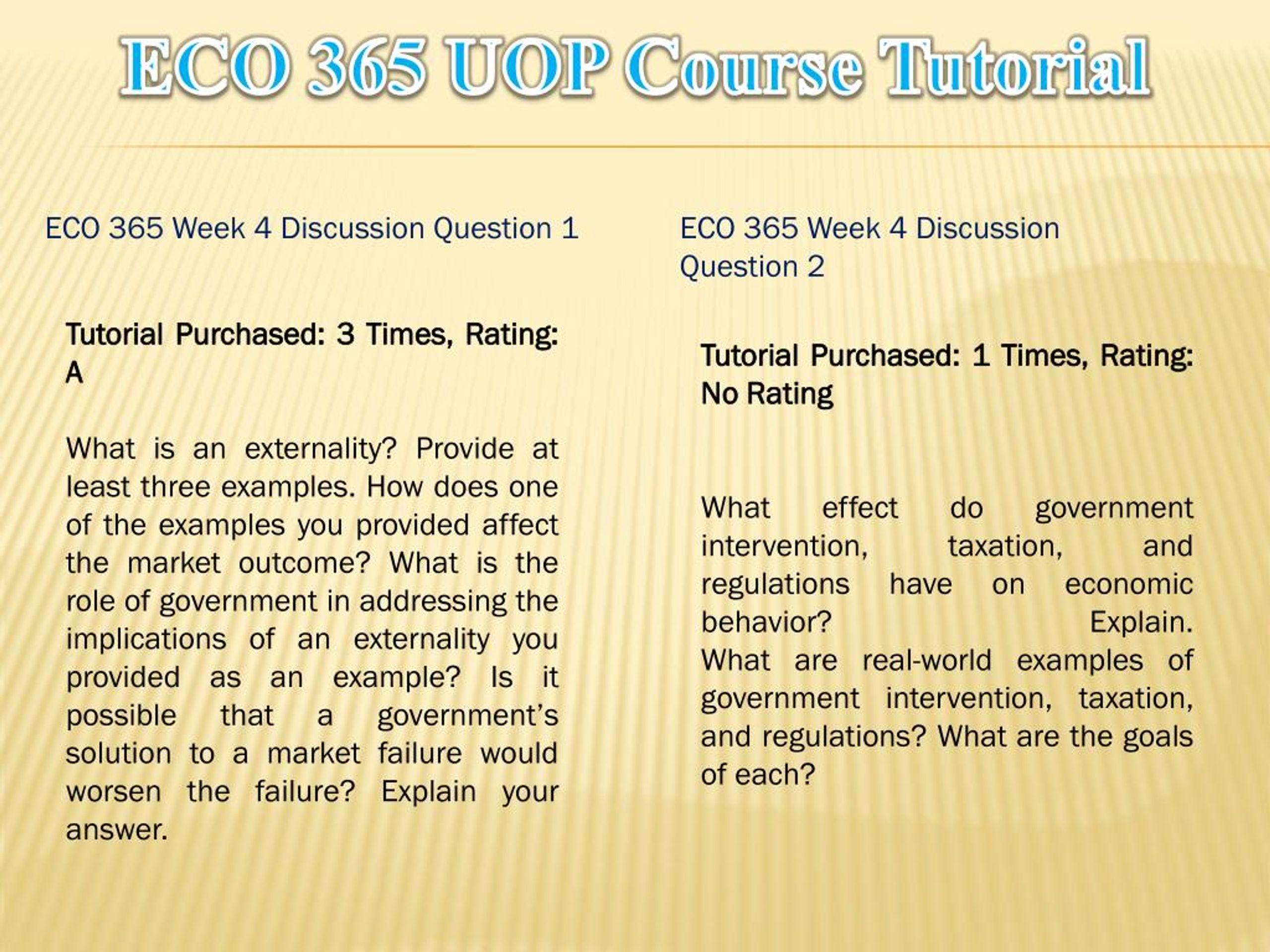 ECO 365 UOP Course Tutorial

ECO 365 Week 4 Discussion Question 1

Tutorial Purchased: 3 Times, Rating: A

What is an externality? Provide at least three examples. How does one of the examples you provided affect the market outcome? What is the role of government in addressing the implications of an externality you provided as an example? Is it possible that a government's solution to a market failure would worsen the failure? Explain your answer.

ECO 365 Week 4 Discussion Question 2

Tutorial Purchased: 1 Times, Rating: No Rating

What effect do government intervention, taxation, and regulations have on economic behavior? Explain. What are real-world examples of government intervention, taxation, and regulations? What are the goals of each?